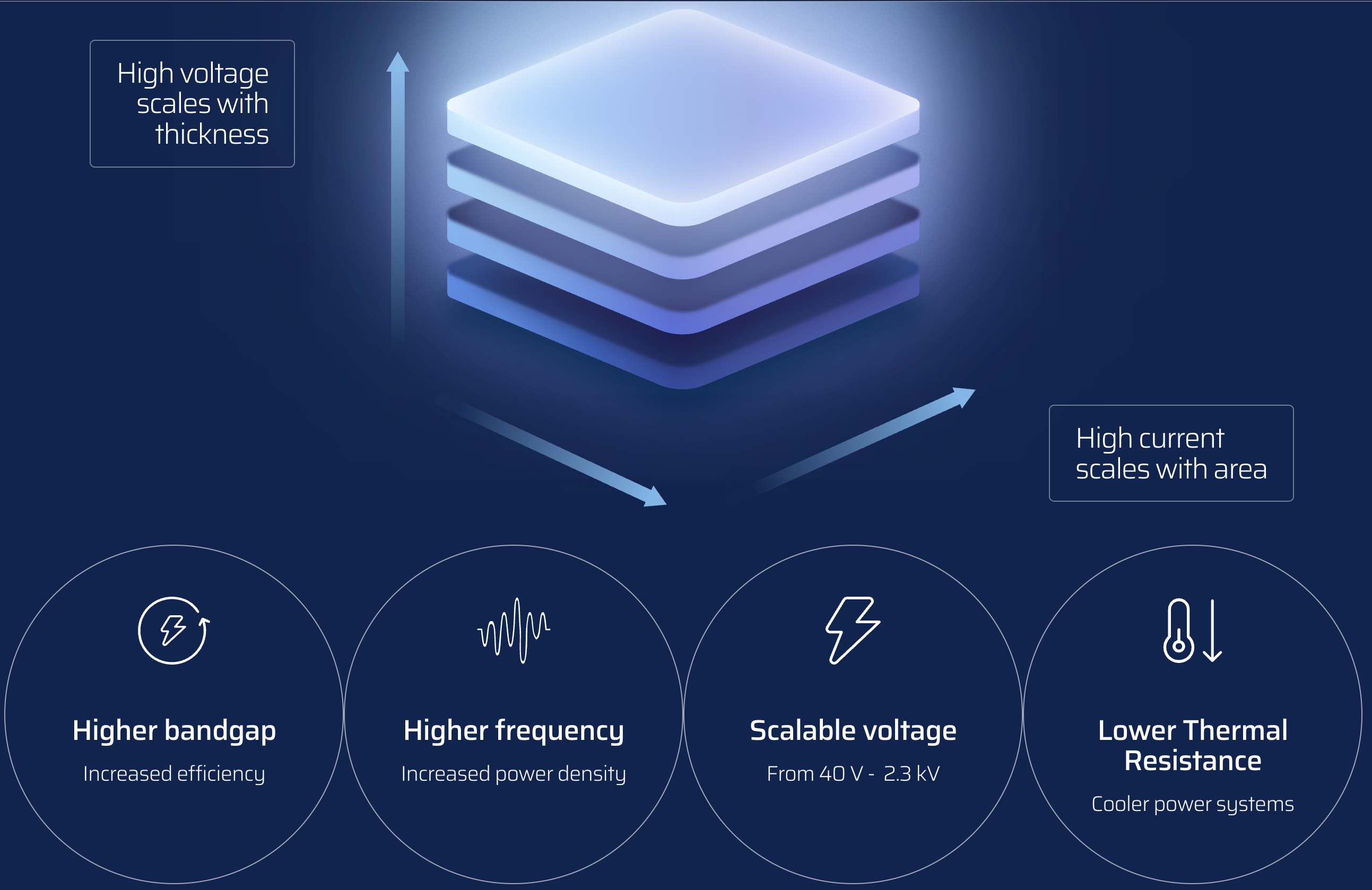 High voltage scales with thickness

High current scales with area

Higher bandgap

Increased efficiency

Higher frequency

Increased power density

Scalable voltage

From 40 V - 2.3 kV

Lower Thermal Resistance

Cooler power systems